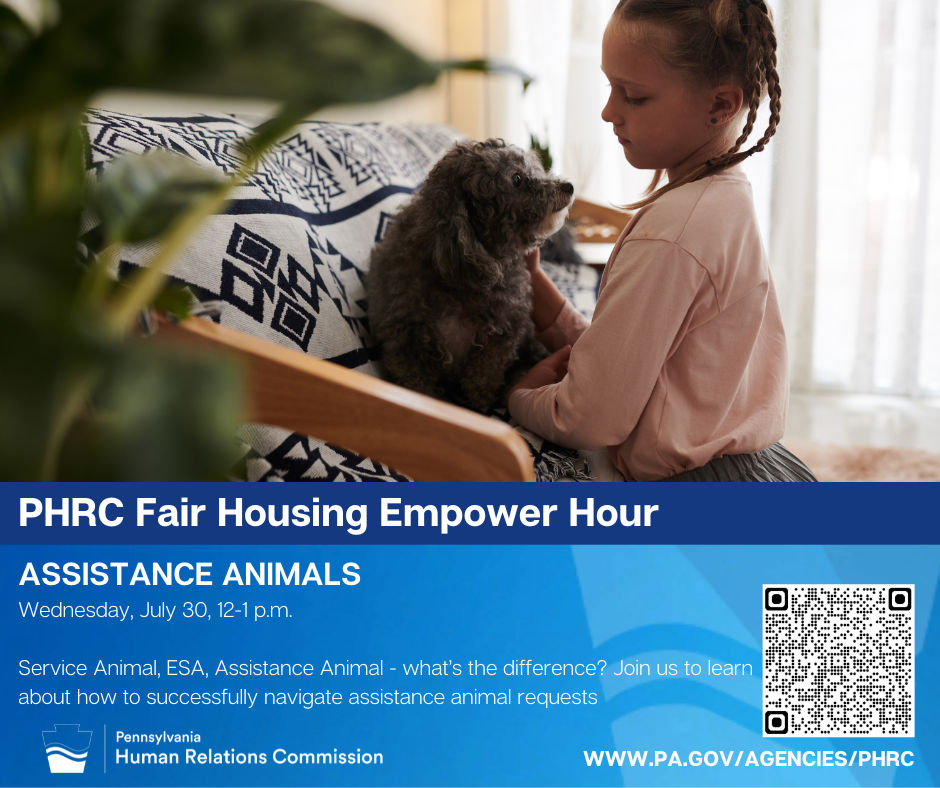 PHRC Fair Housing Empower Hour

ASSISTANCE ANIMALS

Wednesday, July 30, 12-1 p.m.

Service Animal, ESA, Assistance Animal - what's the difference? Join us to learn about how to successfully navigate assistance animal requests

Pennsylvania
Human Relations Commission

WWW.PA.GOV/AGENCIES/PHRC